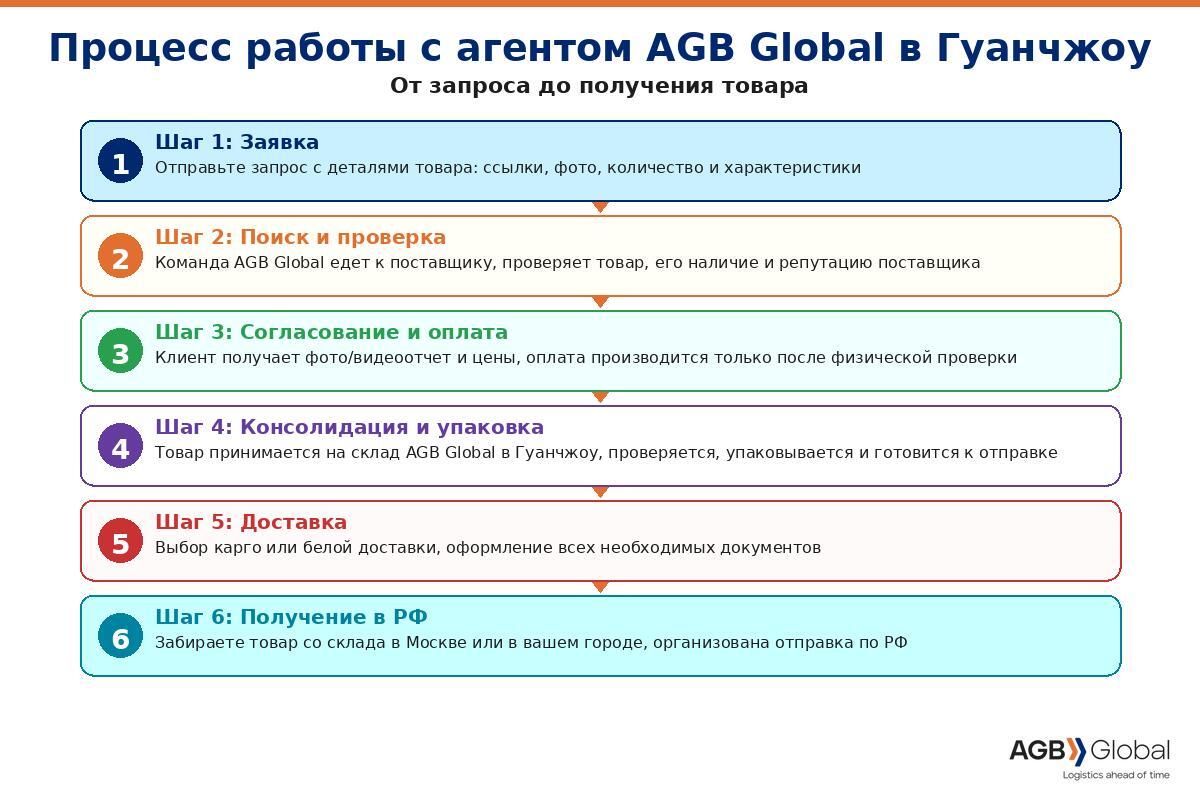 Процесс работы с агентом AGB Global в Гуанчжоу

От запроса до получения товара

1
Шаг 1: Заявка
Отправьте запрос с деталями товара: ссылки, фото, количество и характеристики

2
Шаг 2: Поиск и проверка
Команда AGB Global едет к поставщику, проверяет товар, его наличие и репутацию поставщика

3
Шаг 3: Согласование и оплата
Клиент получает фото/видеоотчет и цены, оплата производится только после физической проверки

4
Шаг 4: Консолидация и упаковка
Товар принимается на склад AGB Global в Гуанчжоу, проверяется, упаковывается и готовится к отправке

5
Шаг 5: Доставка
Выбор карго или белой доставки, оформление всех необходимых документов

6
Шаг 6: Получение в РФ
Забираете товар со склада в Москве или в вашем городе, организована отправка по РФ

AGB Global
Logistics ahead of time